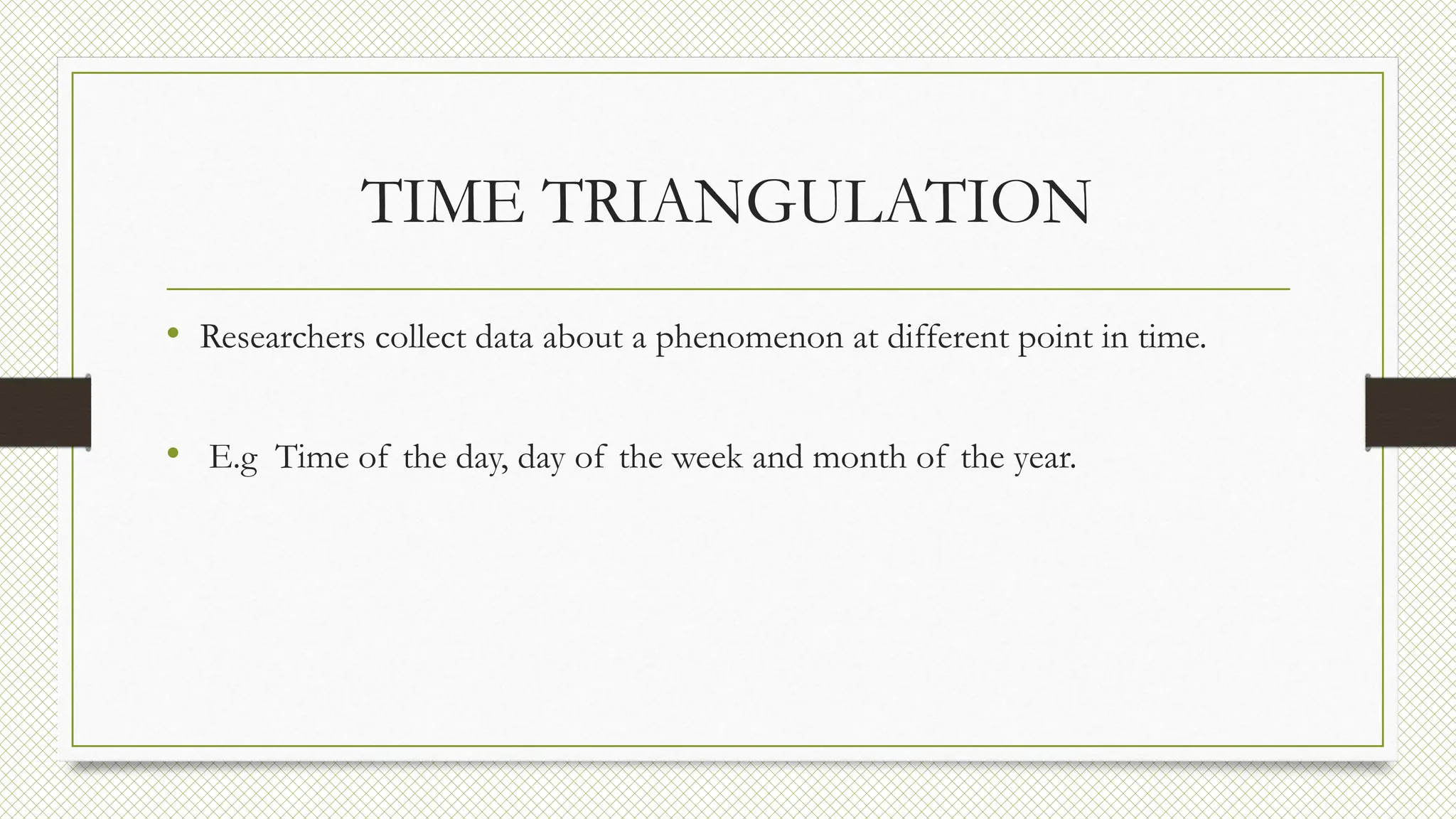 TIME TRIANGULATION

• Researchers collect data about a phenomenon at different point in time.

• E.g Time of the day, day of the week and month of the year.